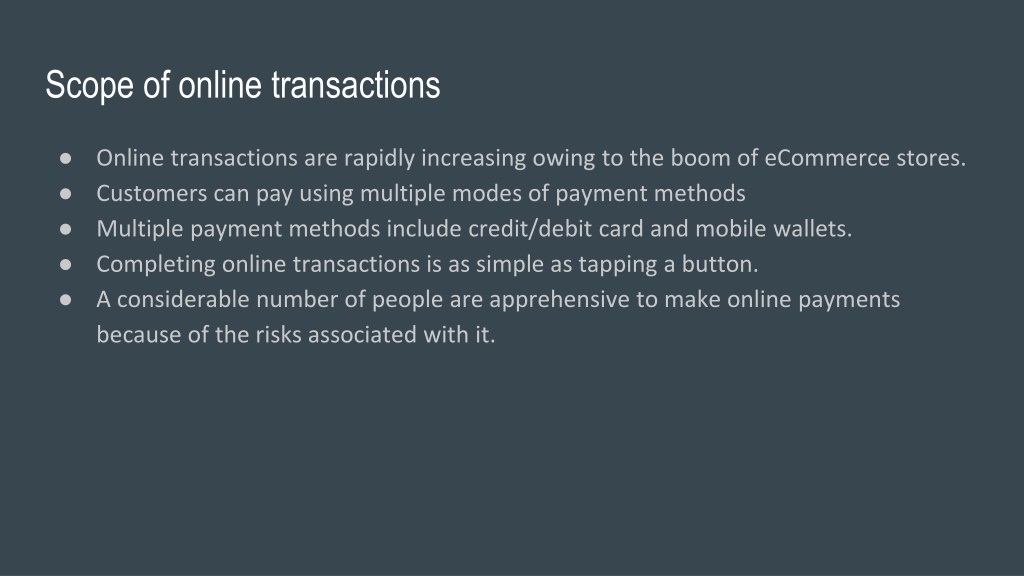 Scope of online transactions

● Online transactions are rapidly increasing owing to the boom of eCommerce stores.
● Customers can pay using multiple modes of payment methods
● Multiple payment methods include credit/debit card and mobile wallets.
● Completing online transactions is as simple as tapping a button.
● A considerable number of people are apprehensive to make online payments because of the risks associated with it.